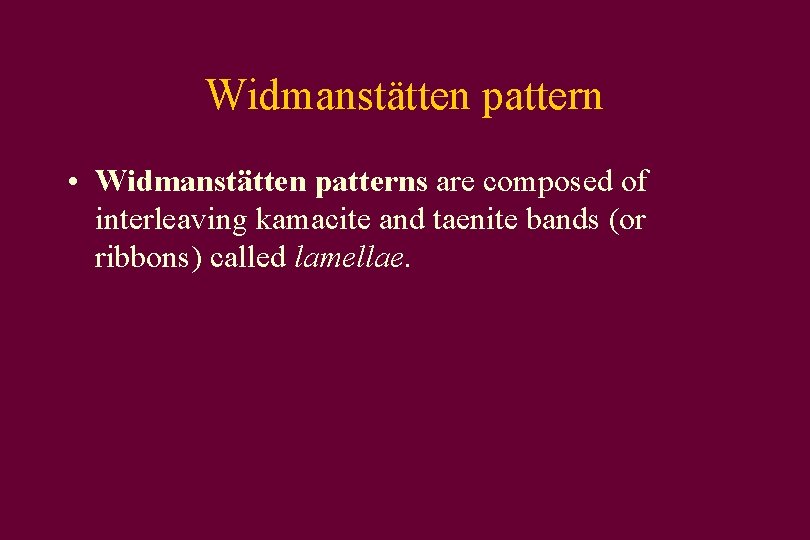 Widmanstätten pattern

• Widmanstätten patterns are composed of interleaving kamacite and taenite bands (or ribbons) called lamellae.